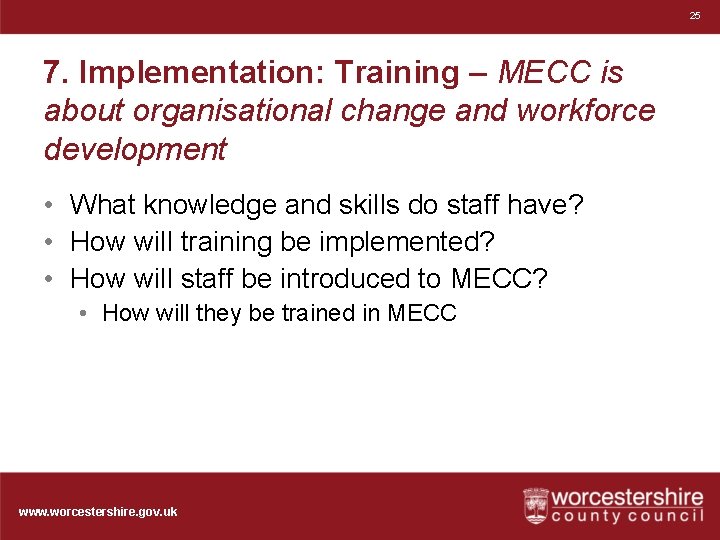 25

7. Implementation: Training – MECC is about organisational change and workforce development

• What knowledge and skills do staff have?
• How will training be implemented?
• How will staff be introduced to MECC?
  • How will they be trained in MECC

www.worcestershire.gov.uk

worcestershire county council